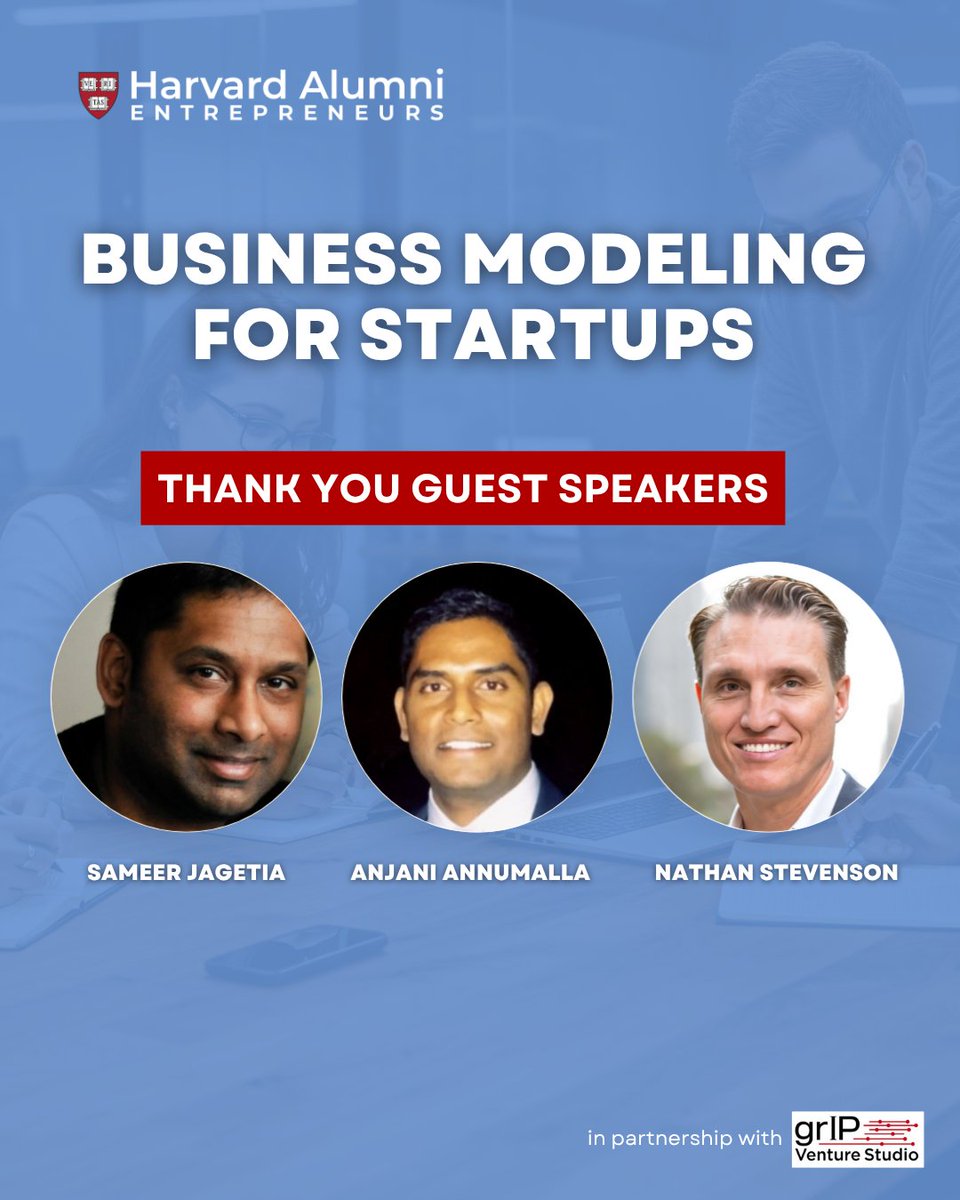 Harvard Alumni
ENTREPRENEURS

BUSINESS MODELING FOR STARTUPS

THANK YOU GUEST SPEAKERS

SAMEER JAGETIA

ANJANI ANNUMALLA

NATHAN STEVENSON

in partnership with grIP Venture Studio